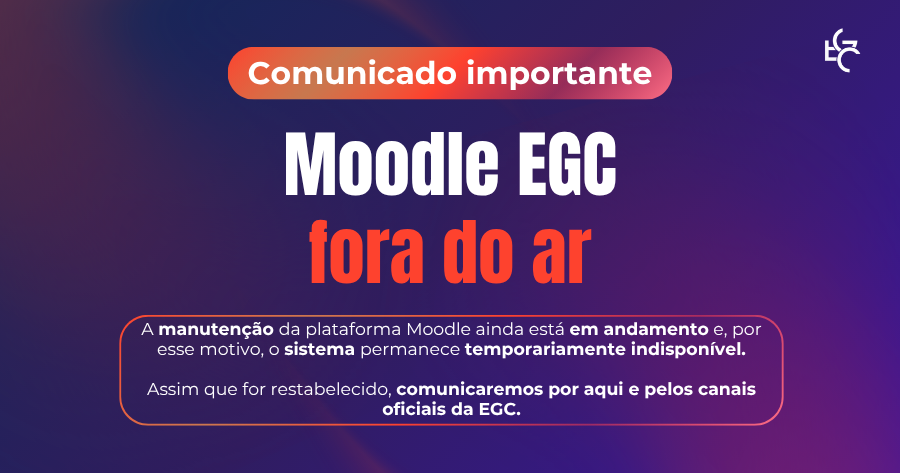 EGC

Comunicado importante

Moodle EGC
fora do ar

A manutenção da plataforma Moodle ainda está em andamento e, por esse motivo, o sistema permanece temporariamente indisponível.

Assim que for restabelecido, comunicaremos por aqui e pelos canais oficiais da EGC.